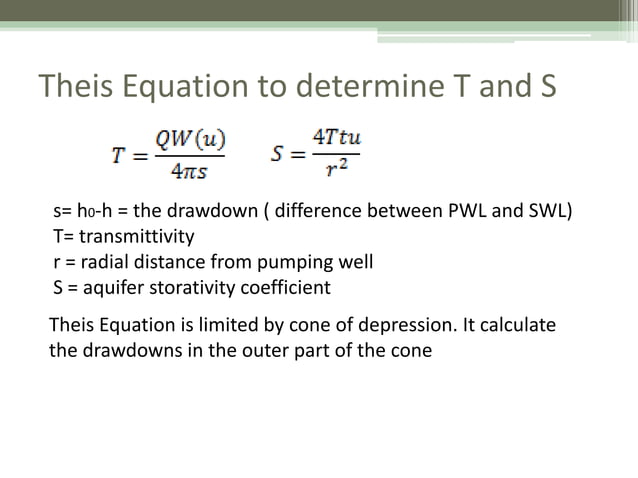 Theis Equation to determine T and S

$T = \frac{QW(u)}{4\pi s}$ $S = \frac{4Ttu}{r^2}$

s= $h_0$-h = the drawdown ( difference between PWL and SWL)
T= transmittivity
r = radial distance from pumping well
S = aquifer storativity coefficient

Theis Equation is limited by cone of depression. It calculate the drawdowns in the outer part of the cone